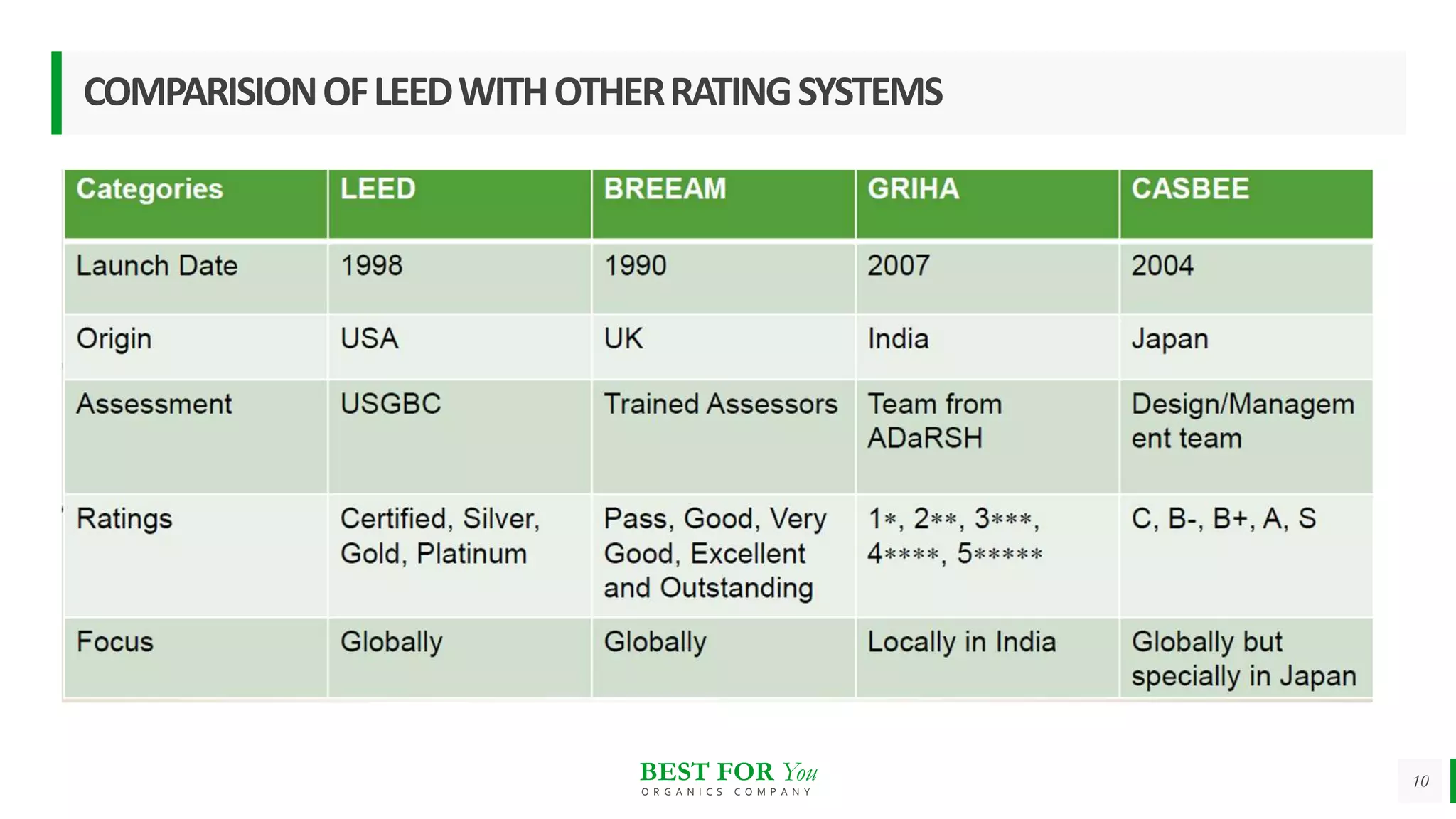 COMPARISION OF LEED WITH OTHER RATING SYSTEMS

| Categories | LEED | BREEAM | GRIHA | CASBEE |
|---|---|---|---|---|
| Launch Date | 1998 | 1990 | 2007 | 2004 |
| Origin | USA | UK | India | Japan |
| Assessment | USGBC | Trained Assessors | Team from ADaRSH | Design/Management team |
| Ratings | Certified, Silver, Gold, Platinum | Pass, Good, Very Good, Excellent and Outstanding | 1*, 2**, 3***, 4****, 5***** | C, B-, B+, A, S |
| Focus | Globally | Globally | Locally in India | Globally but specially in Japan |

BEST FOR You
ORGANICS COMPANY

10